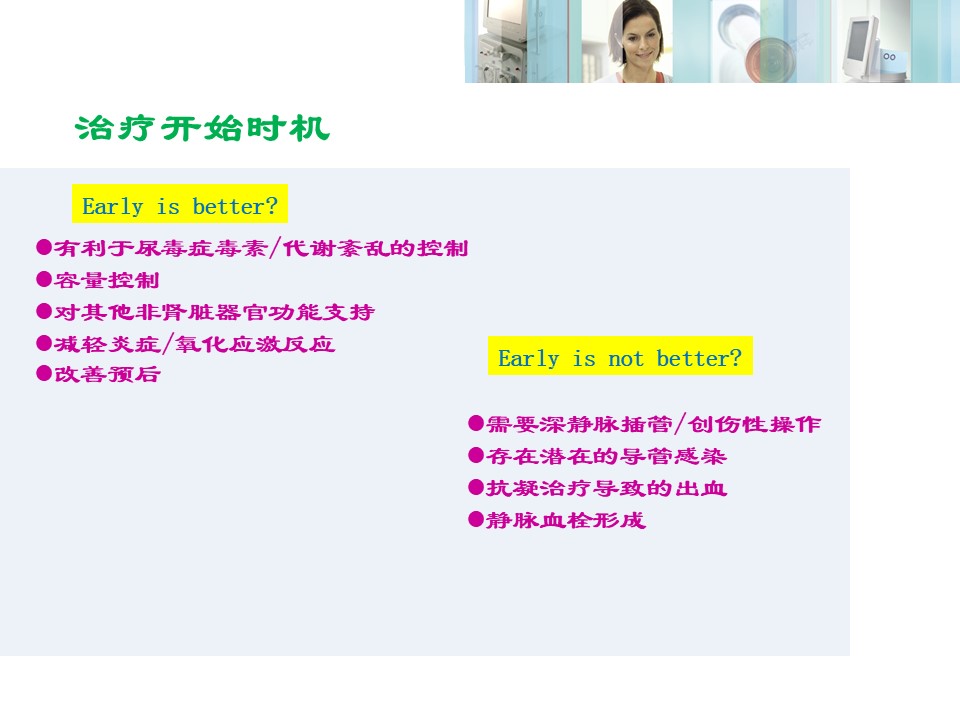 治疗开始时机

Early is better?

●有利于尿毒症毒素/代谢紊乱的控制
●容量控制
●对其他非肾脏器官功能支持
●减轻炎症/氧化应激反应
●改善预后

Early is not better?

●需要深静脉插管/创伤性操作
●存在潜在的导管感染
●抗凝治疗导致的出血
●静脉血栓形成